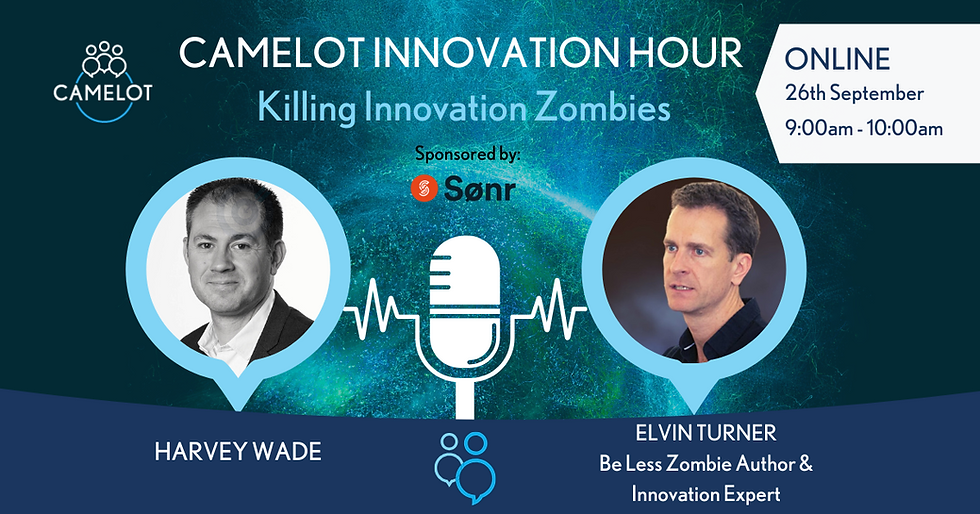 CAMELOT

CAMELOT INNOVATION HOUR
Killing Innovation Zombies

ONLINE
26th September
9:00am - 10:00am

Sponsored by:
Sønr

HARVEY WADE

ELVIN TURNER
Be Less Zombie Author & Innovation Expert